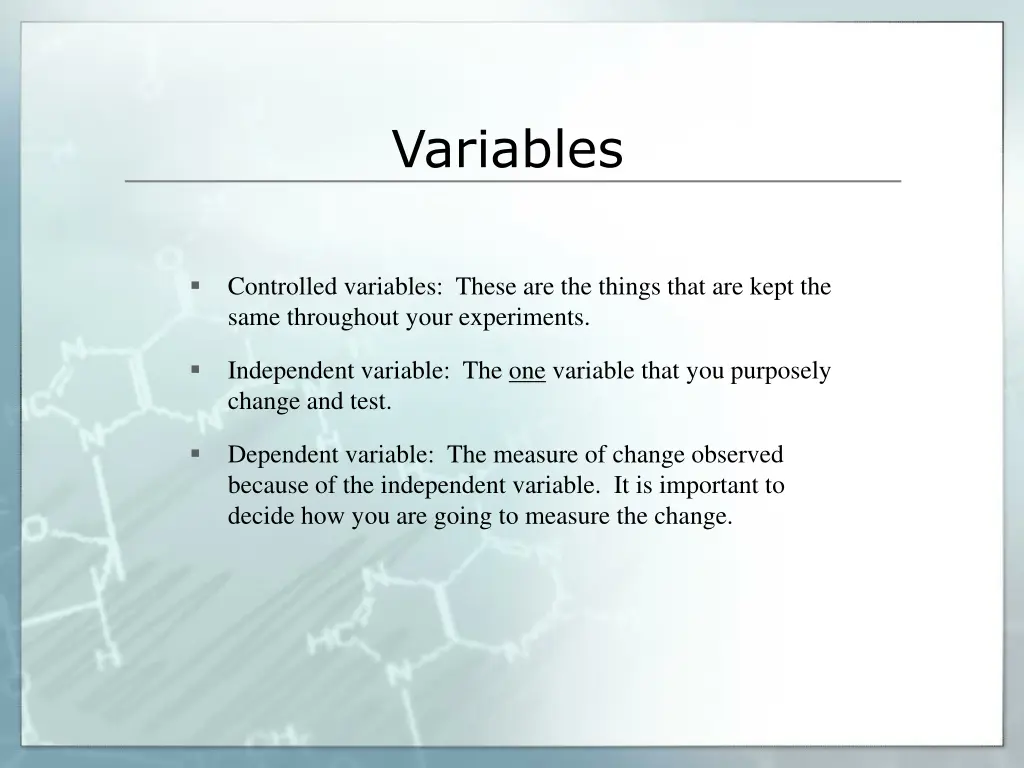 Variables

▪ Controlled variables: These are the things that are kept the same throughout your experiments.

▪ Independent variable: The one variable that you purposely change and test.

▪ Dependent variable: The measure of change observed because of the independent variable. It is important to decide how you are going to measure the change.